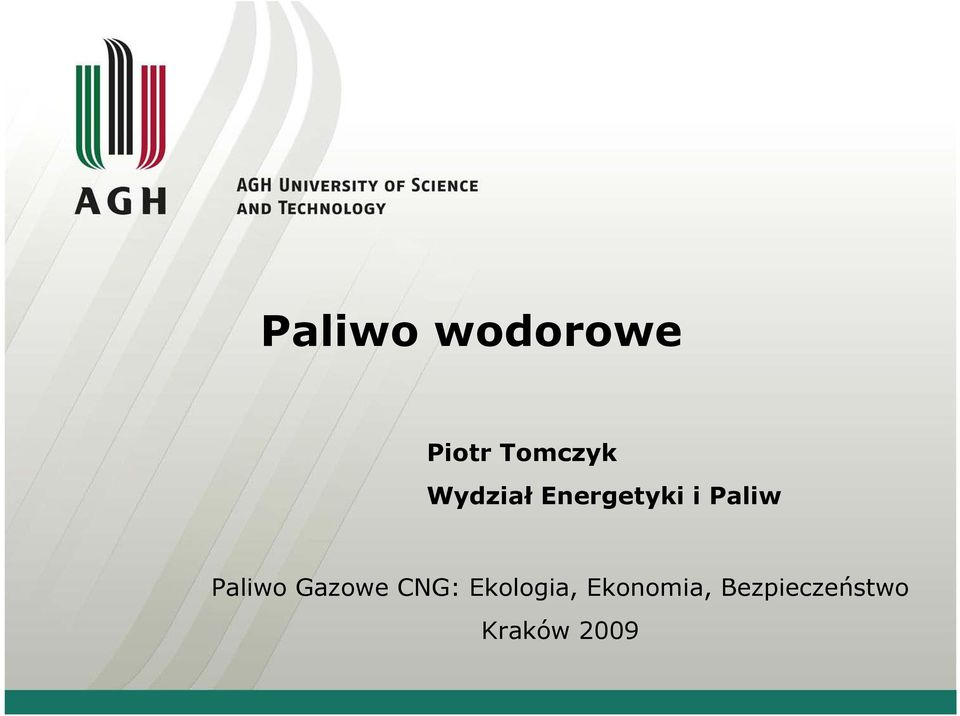 AGH

AGH UNIVERSITY OF SCIENCE AND TECHNOLOGY

Paliwo wodorowe

Piotr Tomczyk

Wydział Energetyki i Paliw

Paliwo Gazowe CNG: Ekologia, Ekonomia, Bezpieczeństwo

Kraków 2009